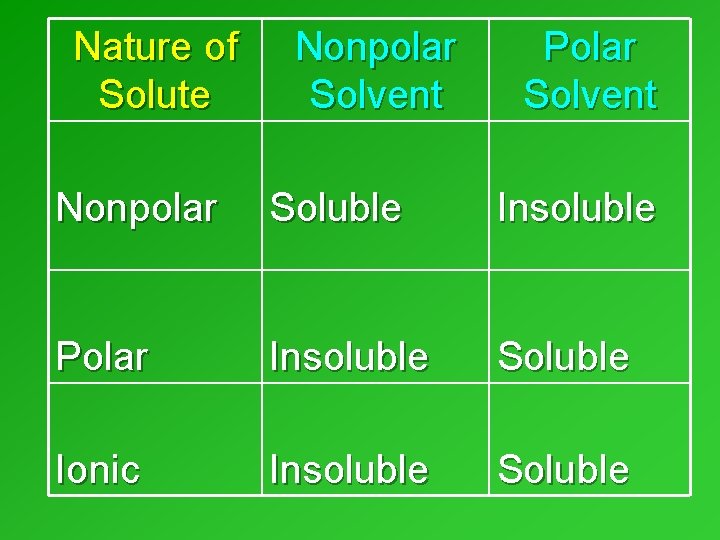 | Nature of Solute | Nonpolar Solvent | Polar Solvent |
|---|---|---|
| Nonpolar | Soluble | Insoluble |
| Polar | Insoluble | Soluble |
| Ionic | Insoluble | Soluble |